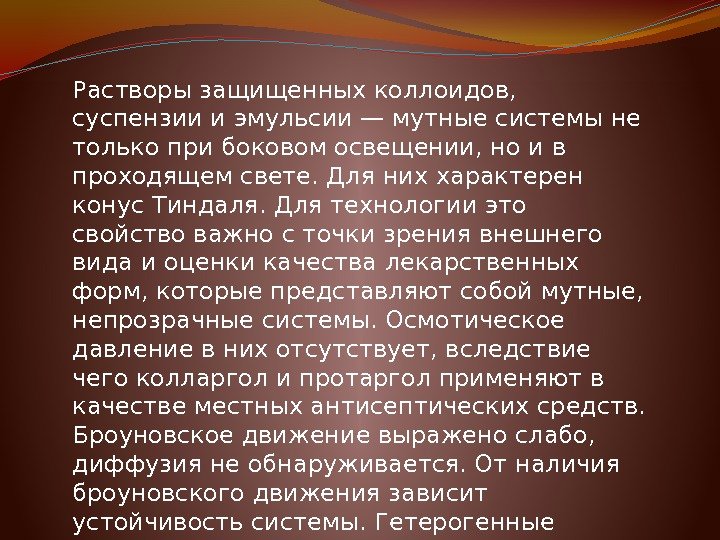 Растворы защищенных коллоидов, суспензии и эмульсии — мутные системы не только при боковом освещении, но и в проходящем свете. Для них характерен конус Тиндаля. Для технологии это свойство важно с точки зрения внешнего вида и оценки качества лекарственных форм, которые представляют собой мутные, непрозрачные системы. Осмотическое давление в них отсутствует, вследствие чего колларгол и протаргол применяют в качестве местных антисептических средств. Броуновское движение выражено слабо, диффузия не обнаруживается. От наличия броуновского движения зависит устойчивость системы. Гетерогенные